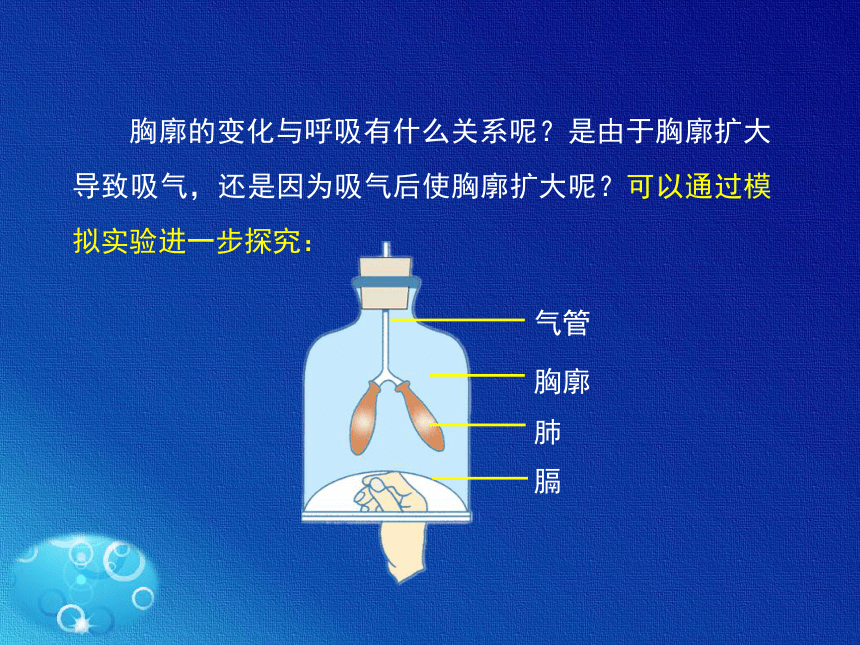 胸廓的变化与呼吸有什么关系呢？是由于胸廓扩大导致吸气，还是因为吸气后使胸廓扩大呢？可以通过模拟实验进一步探究：

气管
胸廓
肺
膈